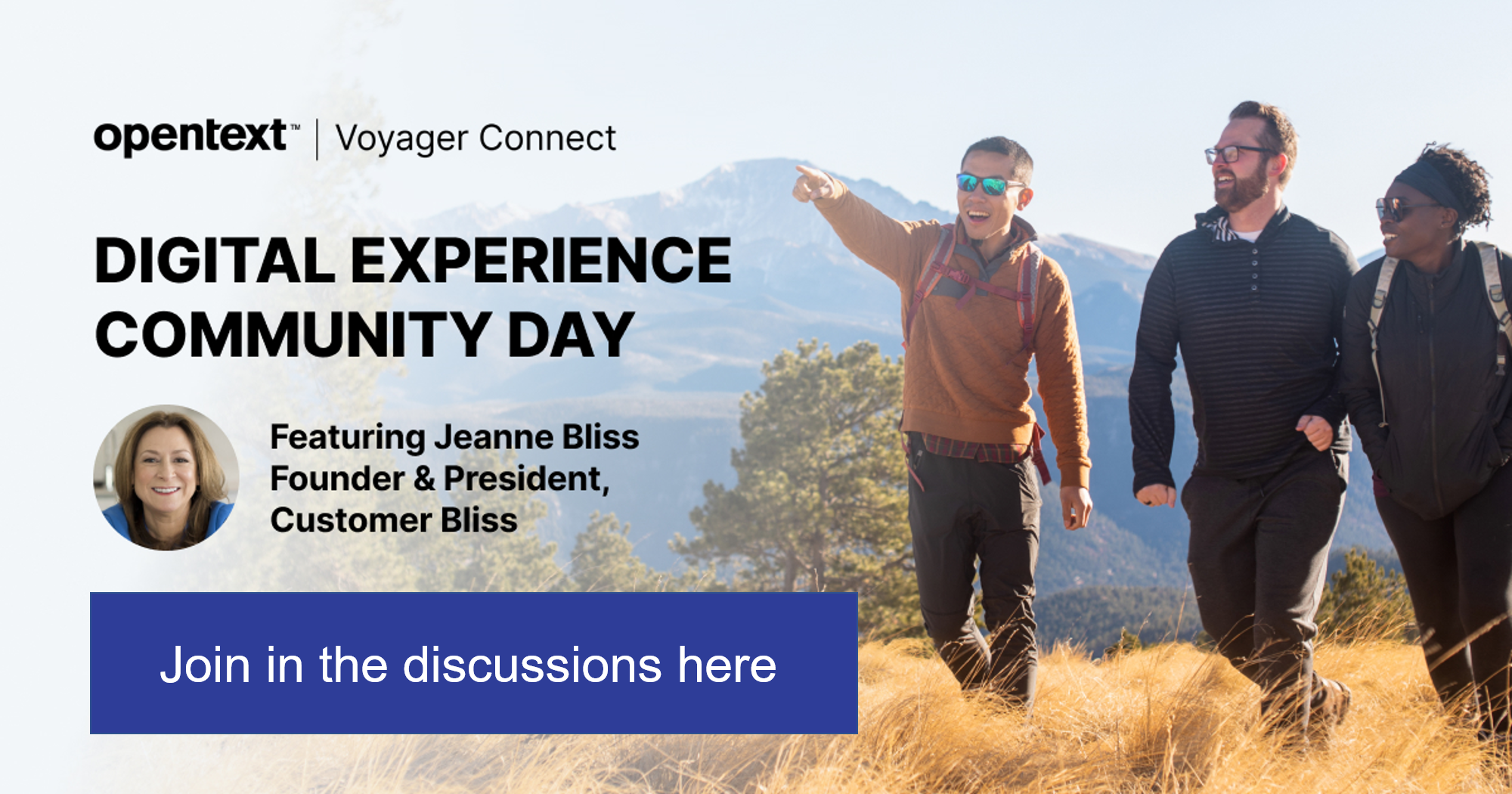 opentext™ | Voyager Connect

DIGITAL EXPERIENCE COMMUNITY DAY

Featuring Jeanne Bliss
Founder & President,
Customer Bliss

Join in the discussions here